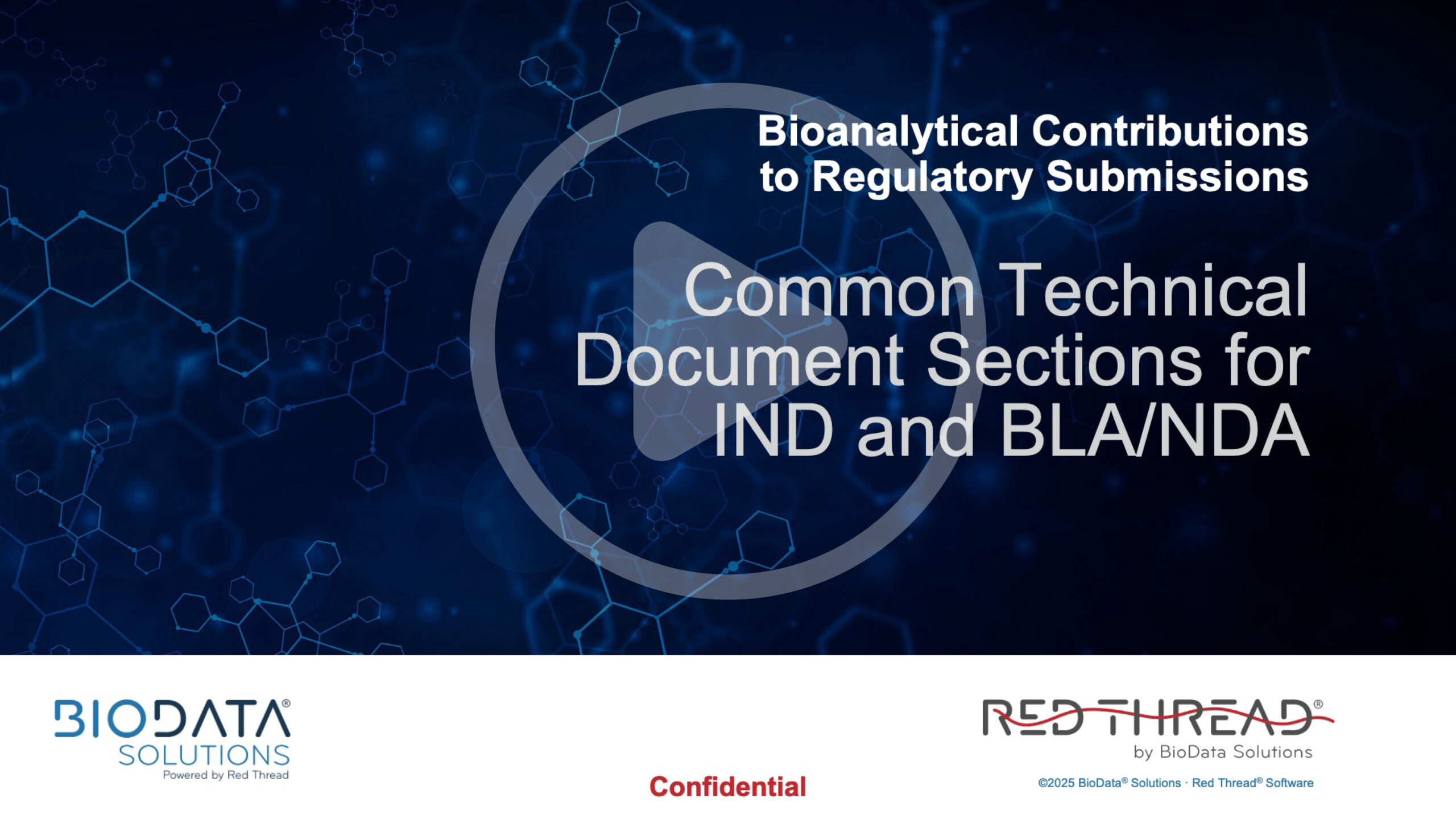 Bioanalytical Contributions to Regulatory Submissions

Common Technical Document Sections for IND and BLA/NDA

BIODATA®
SOLUTIONS
Powered by Red Thread

Confidential

RED THREAD®
by BioData Solutions

©2025 BioData® Solutions · Red Thread® Software